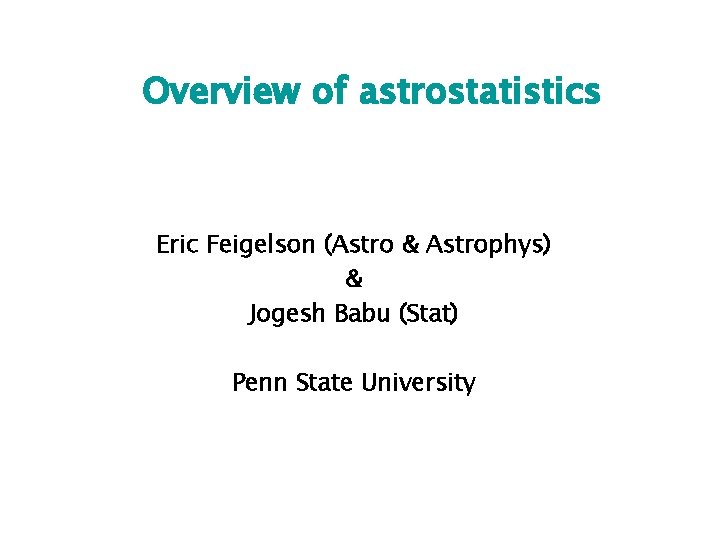 Overview of astrostatistics

Eric Feigelson (Astro & Astrophys)
&
Jogesh Babu (Stat)

Penn State University